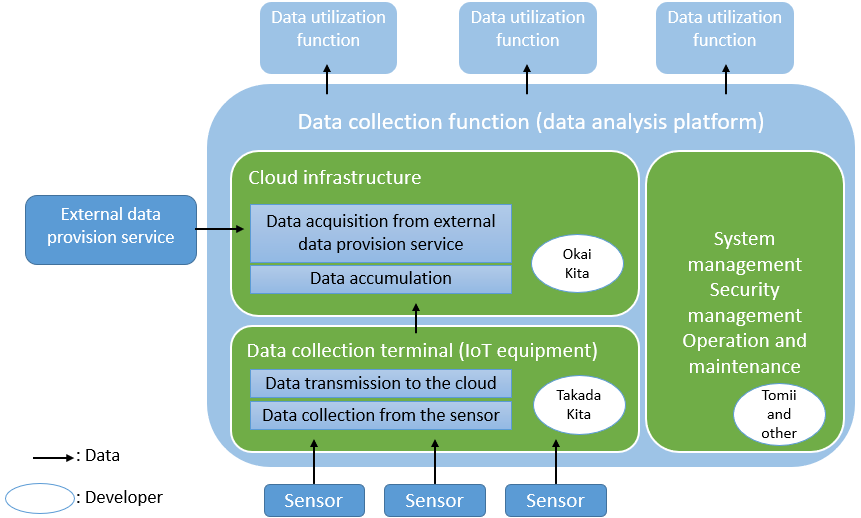 Data utilization function

Data utilization function

Data utilization function

Data collection function (data analysis platform)

Cloud infrastructure

External data provision service

Data acquisition from external data provision service

Data accumulation

Okai Kita

Data collection terminal (IoT equipment)

Data transmission to the cloud

Data collection from the sensor

Takada Kita

System management Security management Operation and maintenance

Tomii and other

: Data

: Developer

Sensor

Sensor

Sensor